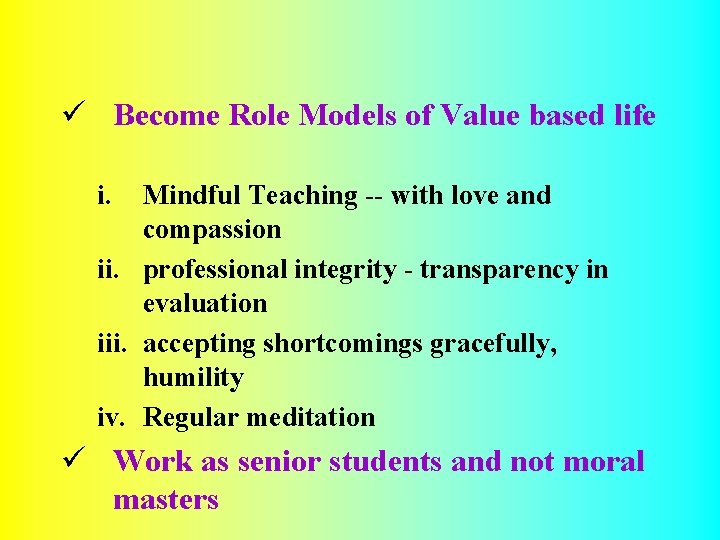 ✓ Become Role Models of Value based life

i. Mindful Teaching -- with love and compassion
ii. professional integrity - transparency in evaluation
iii. accepting shortcomings gracefully, humility
iv. Regular meditation

✓ Work as senior students and not moral masters